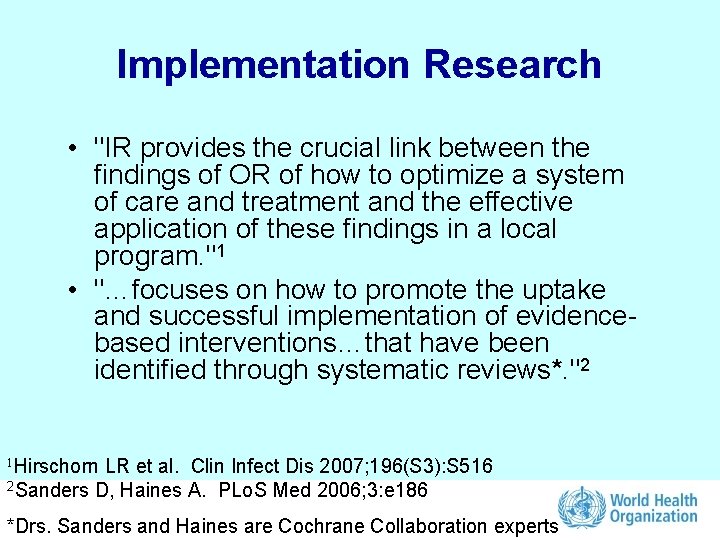 Implementation Research

• "IR provides the crucial link between the findings of OR of how to optimize a system of care and treatment and the effective application of these findings in a local program."$^1$
• "...focuses on how to promote the uptake and successful implementation of evidence-based interventions...that have been identified through systematic reviews*."$^2$

$^1$Hirschorn LR et al. Clin Infect Dis 2007;196(S3):S516
$^2$Sanders D, Haines A. PLoS Med 2006;3:e186

*Drs. Sanders and Haines are Cochrane Collaboration experts

World Health Organization